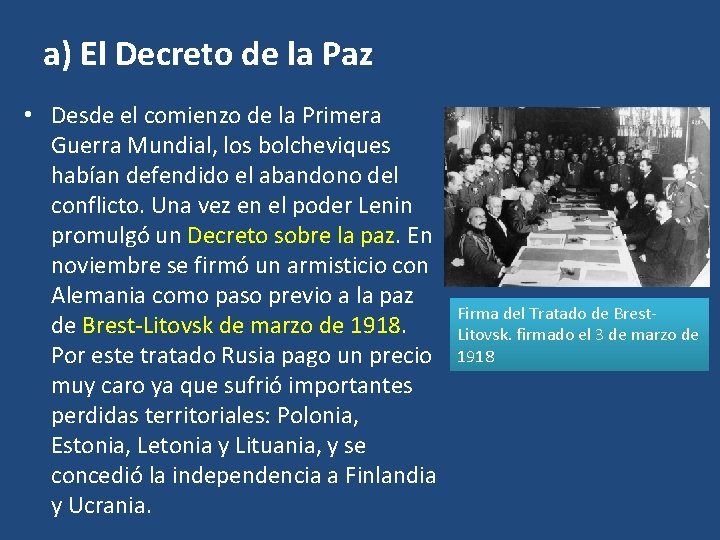 a) El Decreto de la Paz

• Desde el comienzo de la Primera Guerra Mundial, los bolcheviques habían defendido el abandono del conflicto. Una vez en el poder Lenin promulgó un Decreto sobre la paz. En noviembre se firmó un armisticio con Alemania como paso previo a la paz de Brest-Litovsk de marzo de 1918. Por este tratado Rusia pago un precio muy caro ya que sufrió importantes perdidas territoriales: Polonia, Estonia, Letonia y Lituania, y se concedió la independencia a Finlandia y Ucrania.

Firma del Tratado de Brest-Litovsk. firmado el 3 de marzo de 1918